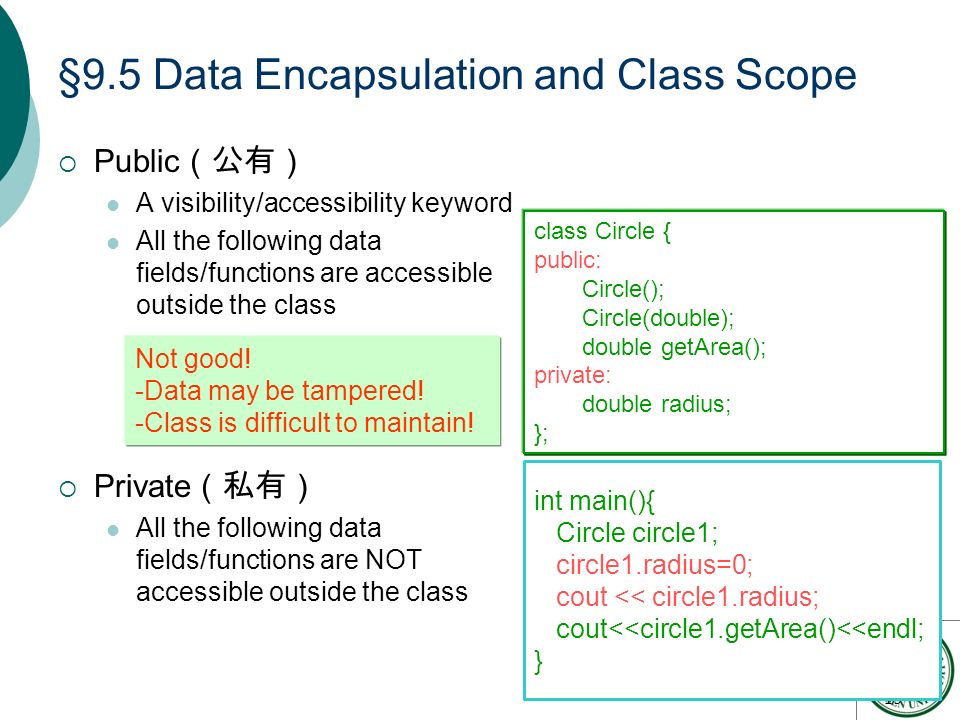 §9.5 Data Encapsulation and Class Scope

Public（公有）

A visibility/accessibility keyword

All the following data fields/functions are accessible outside the class

Not good!
-Data may be tampered!
-Class is difficult to maintain!

Private（私有）

All the following data fields/functions are NOT accessible outside the class

class Circle {
public:
Circle();
Circle(double);
double getArea();
private:
double radius;
};

int main(){
Circle circle1;
circle1.radius=0;
cout << circle1.radius;
cout<<circle1.getArea()<<endl;
}